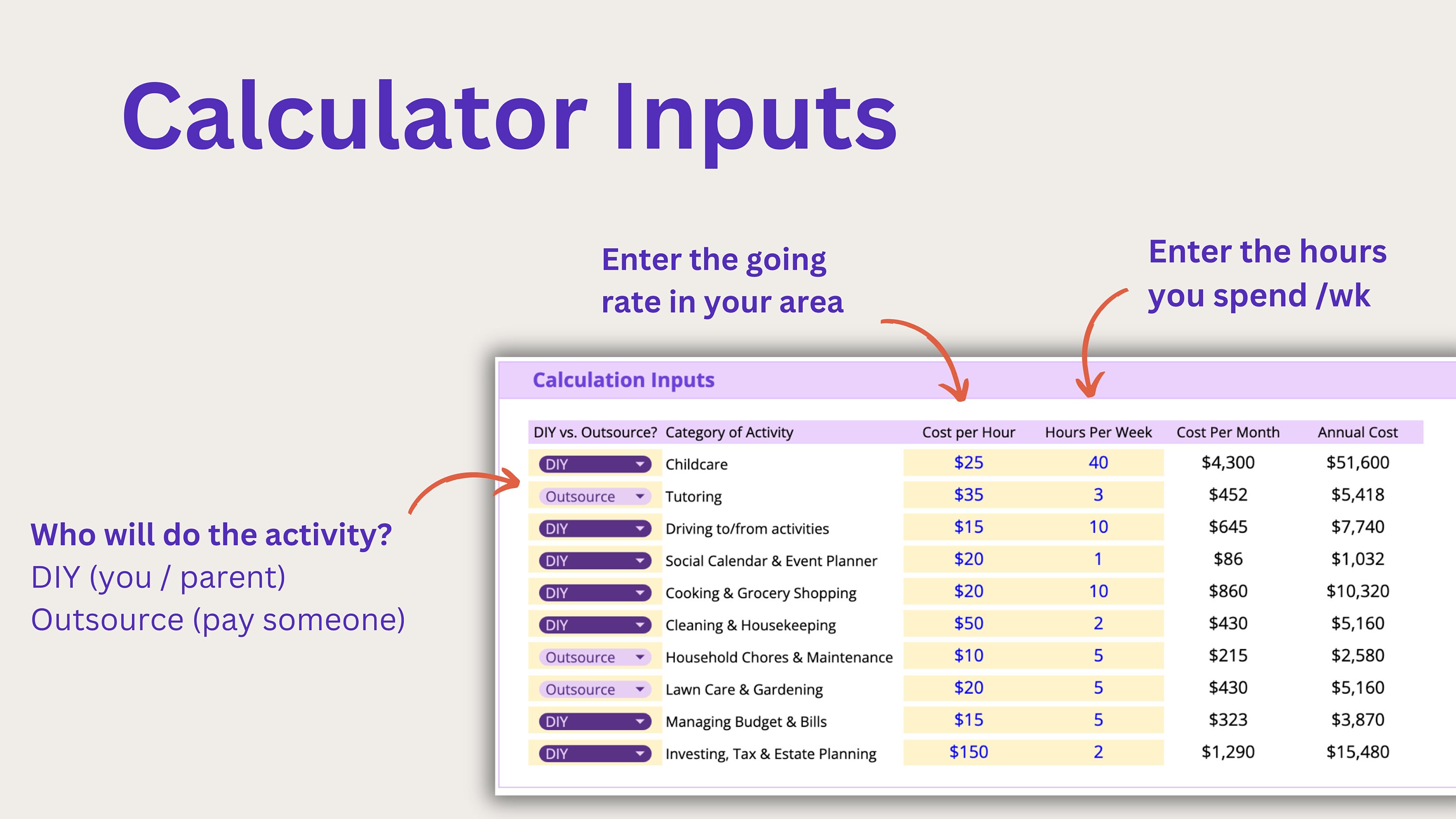 Calculator Inputs

Enter the going rate in your area

Enter the hours you spend /wk

Who will do the activity?
DIY (you / parent)
Outsource (pay someone)

Calculation Inputs

| DIY vs. Outsource? | Category of Activity | Cost per Hour | Hours Per Week | Cost Per Month | Annual Cost |
|---|---|---|---|---|---|
| DIY | Childcare | \$25 | 40 | \$4,300 | \$51,600 |
| Outsource | Tutoring | \$35 | 3 | \$452 | \$5,418 |
| DIY | Driving to/from activities | \$15 | 10 | \$645 | \$7,740 |
| DIY | Social Calendar & Event Planner | \$20 | 1 | \$86 | \$1,032 |
| DIY | Cooking & Grocery Shopping | \$20 | 10 | \$860 | \$10,320 |
| DIY | Cleaning & Housekeeping | \$50 | 2 | \$430 | \$5,160 |
| Outsource | Household Chores & Maintenance | \$10 | 5 | \$215 | \$2,580 |
| Outsource | Lawn Care & Gardening | \$20 | 5 | \$430 | \$5,160 |
| DIY | Managing Budget & Bills | \$15 | 5 | \$323 | \$3,870 |
| DIY | Investing, Tax & Estate Planning | \$150 | 2 | \$1,290 | \$15,480 |